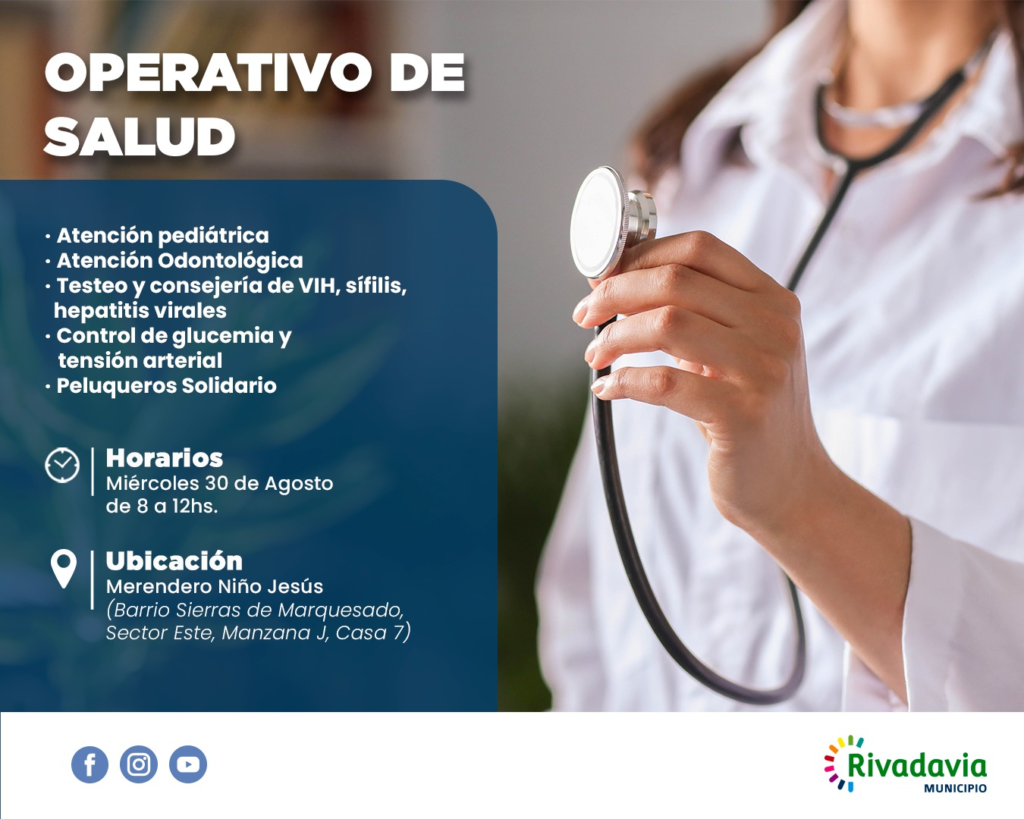 OPERATIVO DE SALUD

· Atención pediátrica
· Atención Odontológica
· Testeo y consejería de VIH, sífilis, hepatitis virales
· Control de glucemia y tensión arterial
· Peluqueros Solidario

Horarios
Miércoles 30 de Agosto de 8 a 12hs.

Ubicación
Merendero Niño Jesús
(Barrio Sierras de Marquesado, Sector Este, Manzana J, Casa 7)

Rivadavia
MUNICIPIO